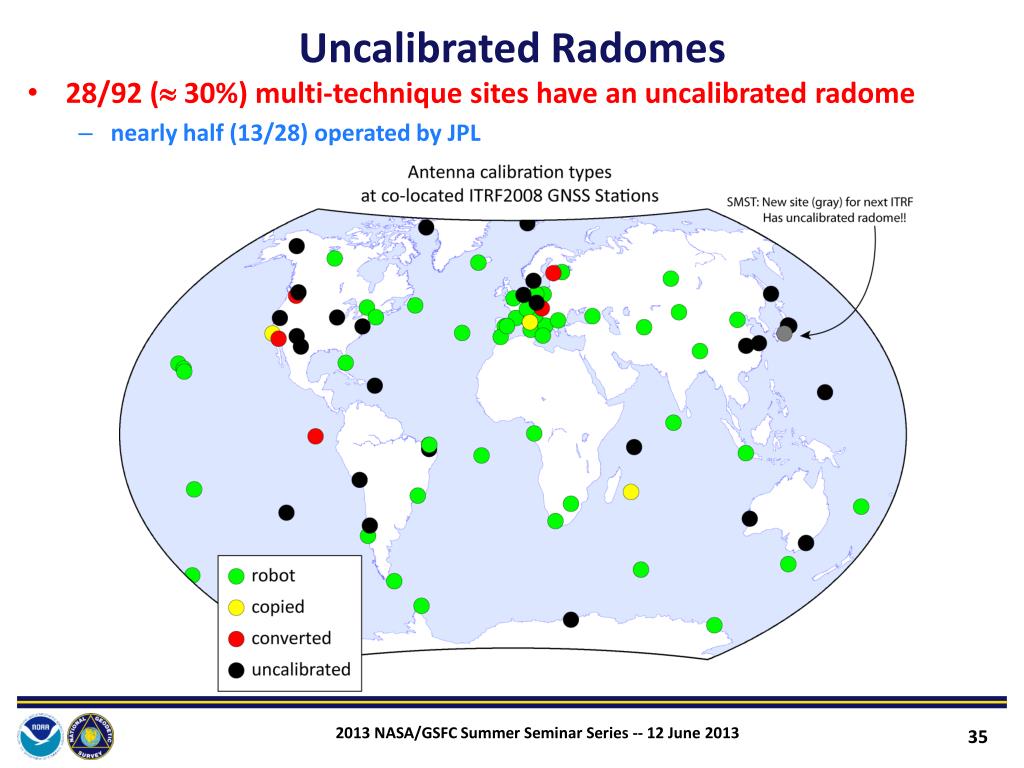 Uncalibrated Radomes

• 28/92 ($\approx$ 30%) multi-technique sites have an uncalibrated radome

– nearly half (13/28) operated by JPL

Antenna calibration types at co-located ITRF2008 GNSS Stations

SMST: New site (gray) for next ITRF Has uncalibrated radome!!

robot
copied
converted
uncalibrated

NOAA

NATIONAL GEODETIC SURVEY

2013 NASA/GSFC Summer Seminar Series -- 12 June 2013

35